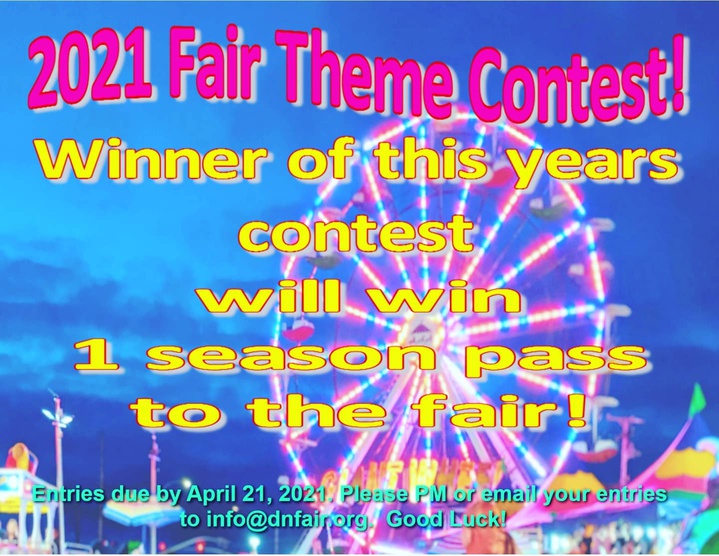 2021 Fair Theme Contest!

Winner of this years contest will win 1 season pass to the fair!

Entries due by April 21, 2021. Please PM or email your entries to info@dnfair.org. Good Luck!